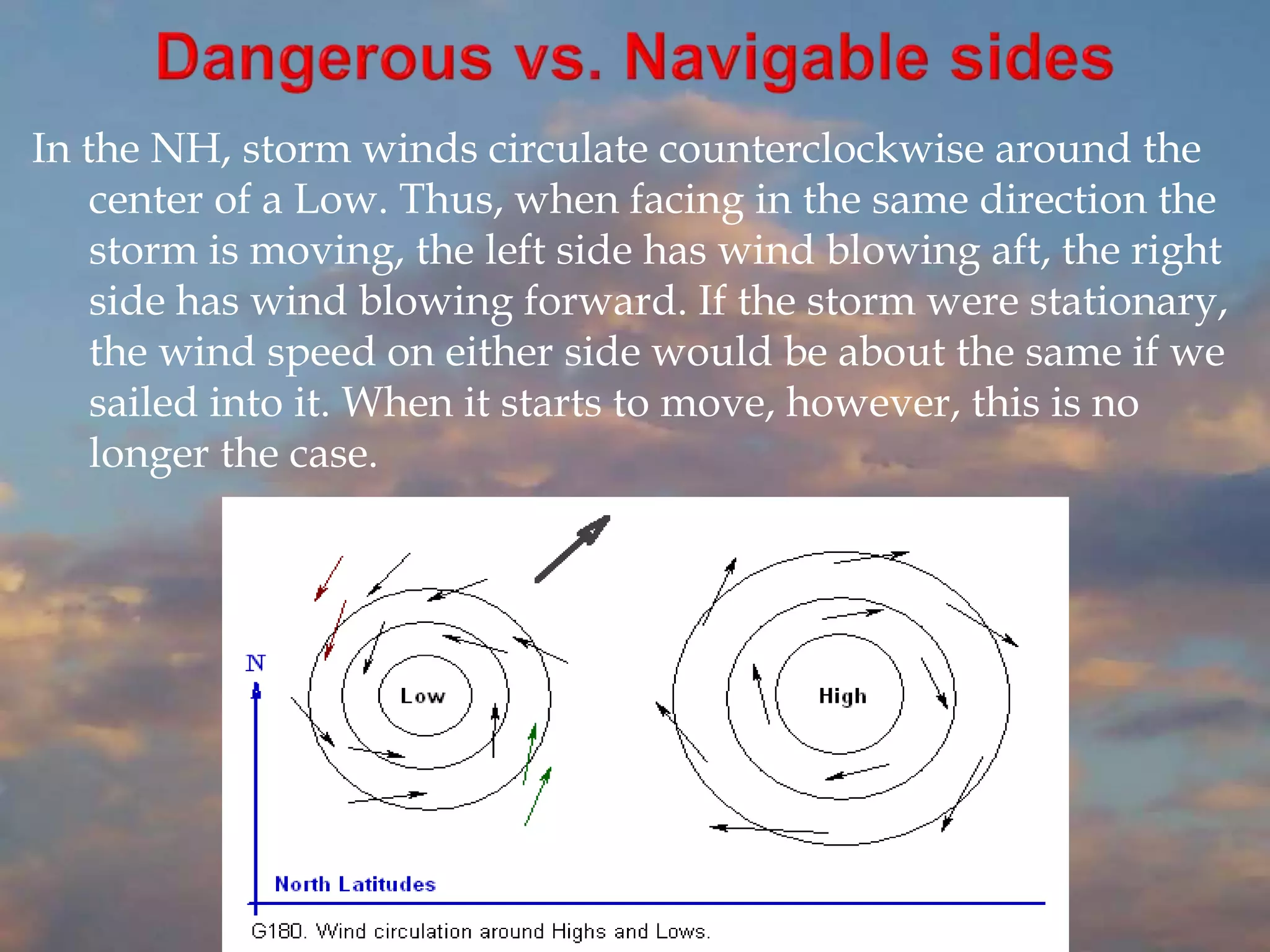 Dangerous vs. Navigable sides

In the NH, storm winds circulate counterclockwise around the center of a Low. Thus, when facing in the same direction the storm is moving, the left side has wind blowing aft, the right side has wind blowing forward. If the storm were stationary, the wind speed on either side would be about the same if we sailed into it. When it starts to move, however, this is no longer the case.

N

Low

High

North Latitudes

G180. Wind circulation around Highs and Lows.